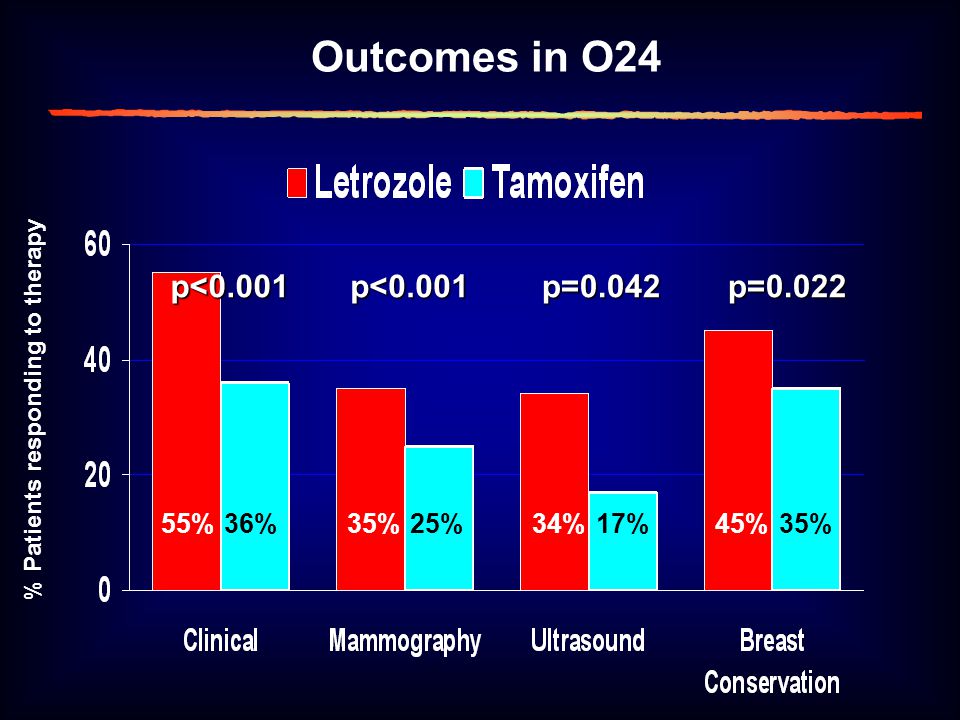 Outcomes in O24

Letrozole Tamoxifen

% Patients responding to therapy

60
40
20
0

p<0.001 p<0.001 p=0.042 p=0.022

55% 36% 35% 25% 34% 17% 45% 35%

Clinical Mammography Ultrasound Breast Conservation